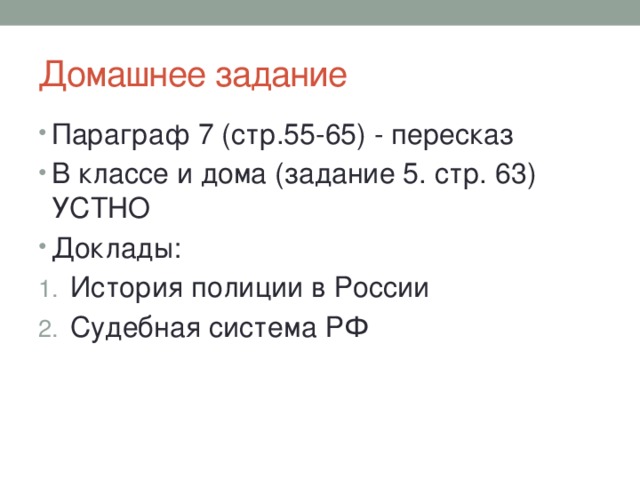 Домашнее задание

• Параграф 7 (стр.55-65) - пересказ
• В классе и дома (задание 5. стр. 63) УСТНО
• Доклады:
1. История полиции в России
2. Судебная система РФ